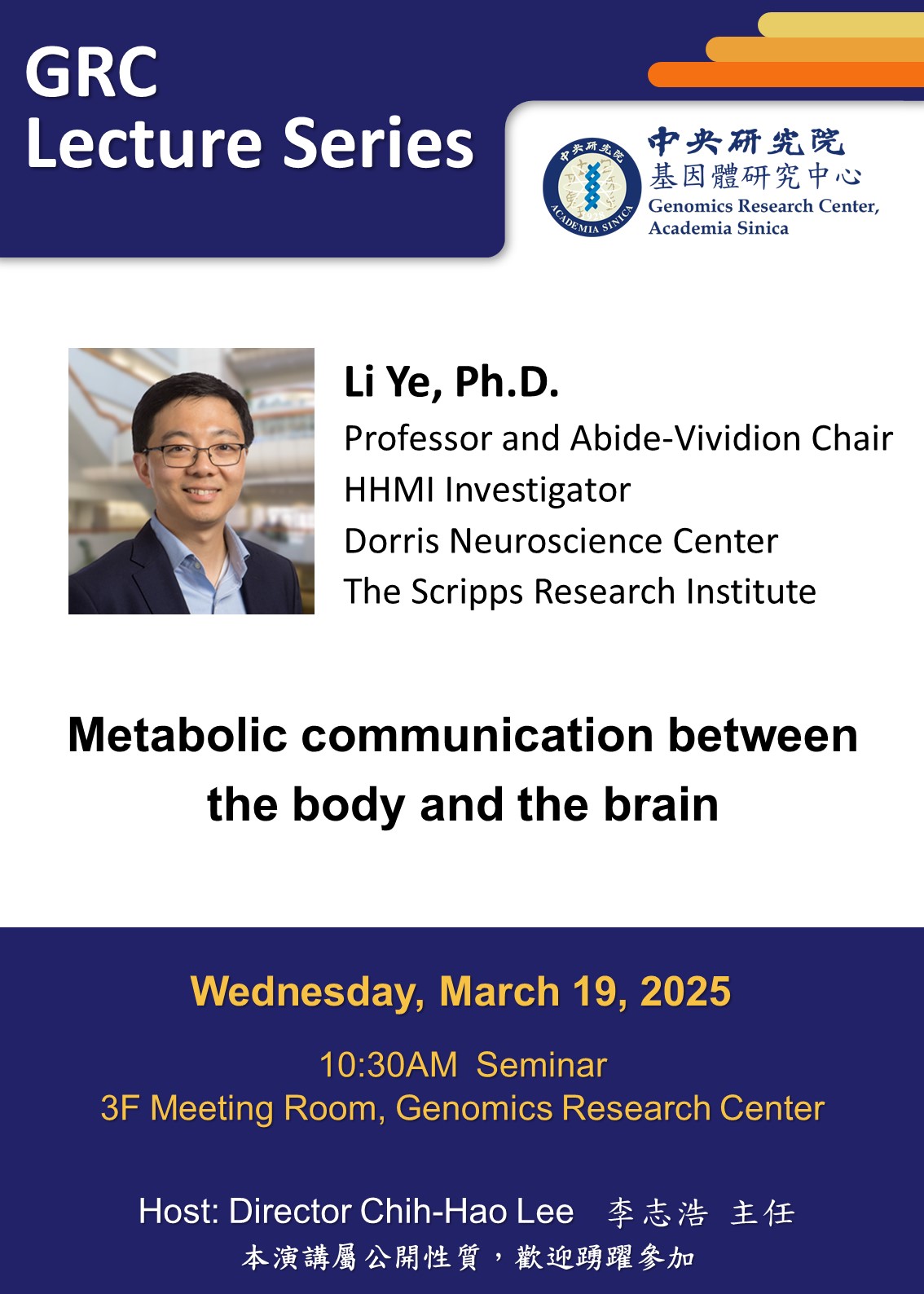 GRC
Lecture Series

中央研究院 ACADEMIA SINICA

中央研究院
基因體研究中心
Genomics Research Center, Academia Sinica

Li Ye, Ph.D.
Professor and Abide-Vividion Chair
HHMI Investigator
Dorris Neuroscience Center
The Scripps Research Institute

Metabolic communication between the body and the brain

Wednesday, March 19, 2025

10:30AM Seminar
3F Meeting Room, Genomics Research Center

Host: Director Chih-Hao Lee 李志浩 主任
本演講屬公開性質，歡迎踴躍參加